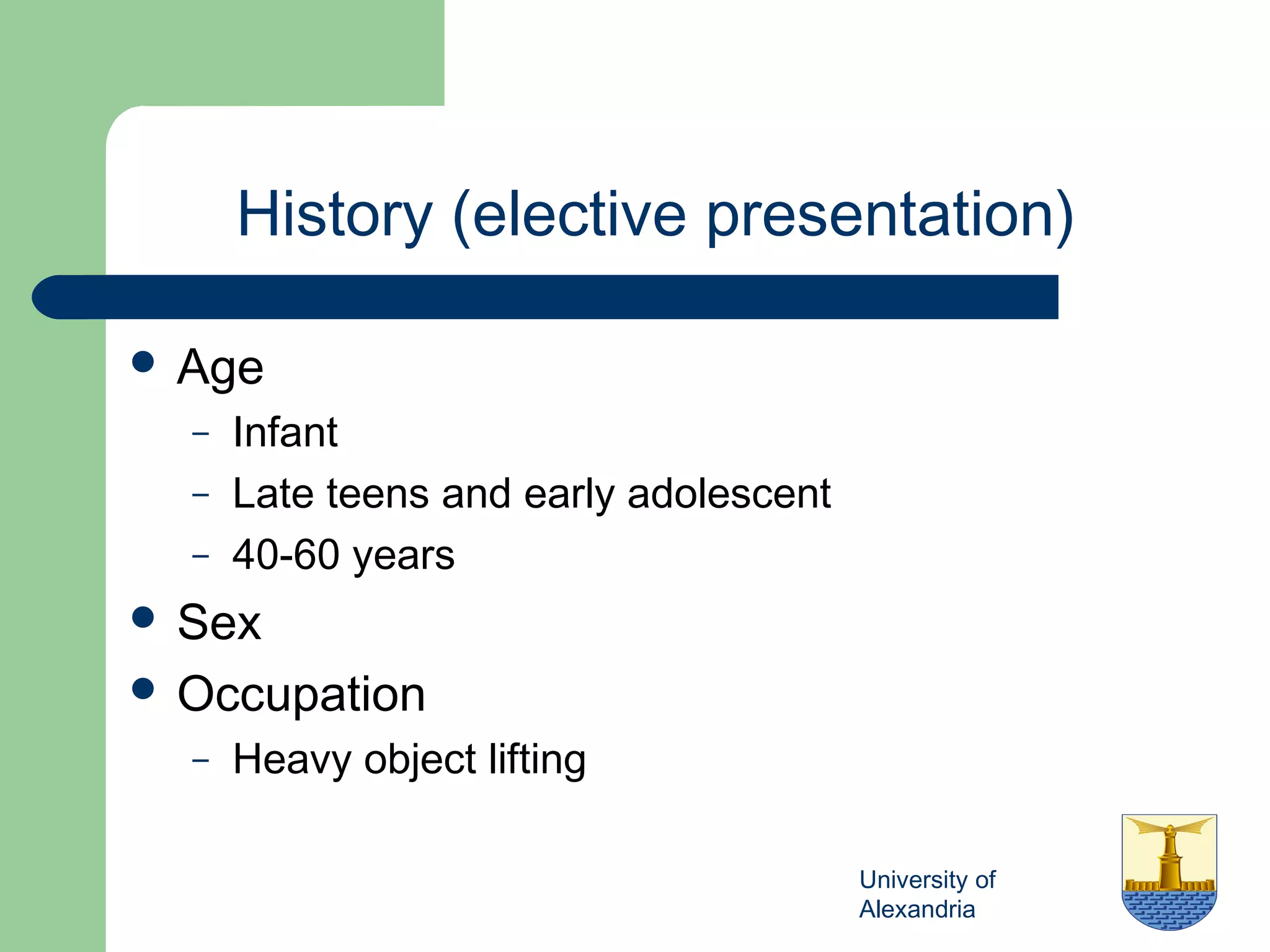 History (elective presentation)

- Age
  - Infant
  - Late teens and early adolescent
  - 40-60 years
- Sex
- Occupation
  - Heavy object lifting

University of Alexandria